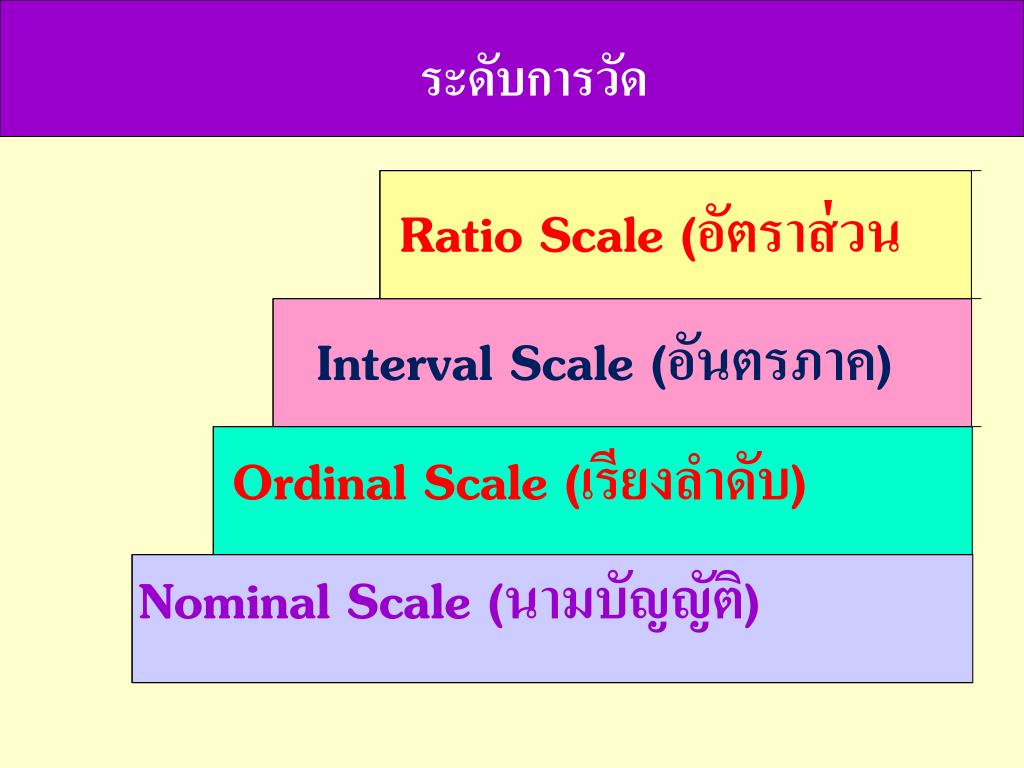 ระดับการวัด

Ratio Scale (อัตราส่วน

Interval Scale (อันตรภาค)

Ordinal Scale (เรียงลำดับ)

Nominal Scale (นามบัญญัติ)